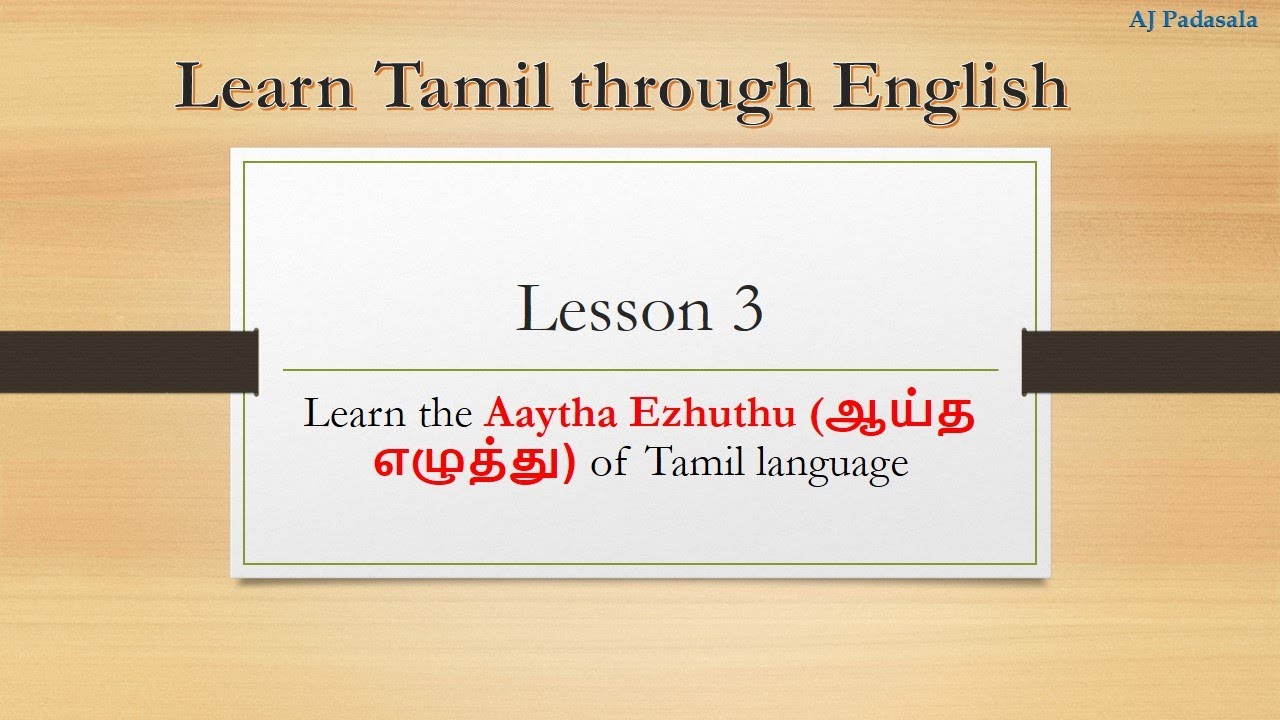 AJ Padasala

Learn Tamil through English

Lesson 3

Learn the Aaytha Ezhuthu (ஆய்த எழுத்து) of Tamil language